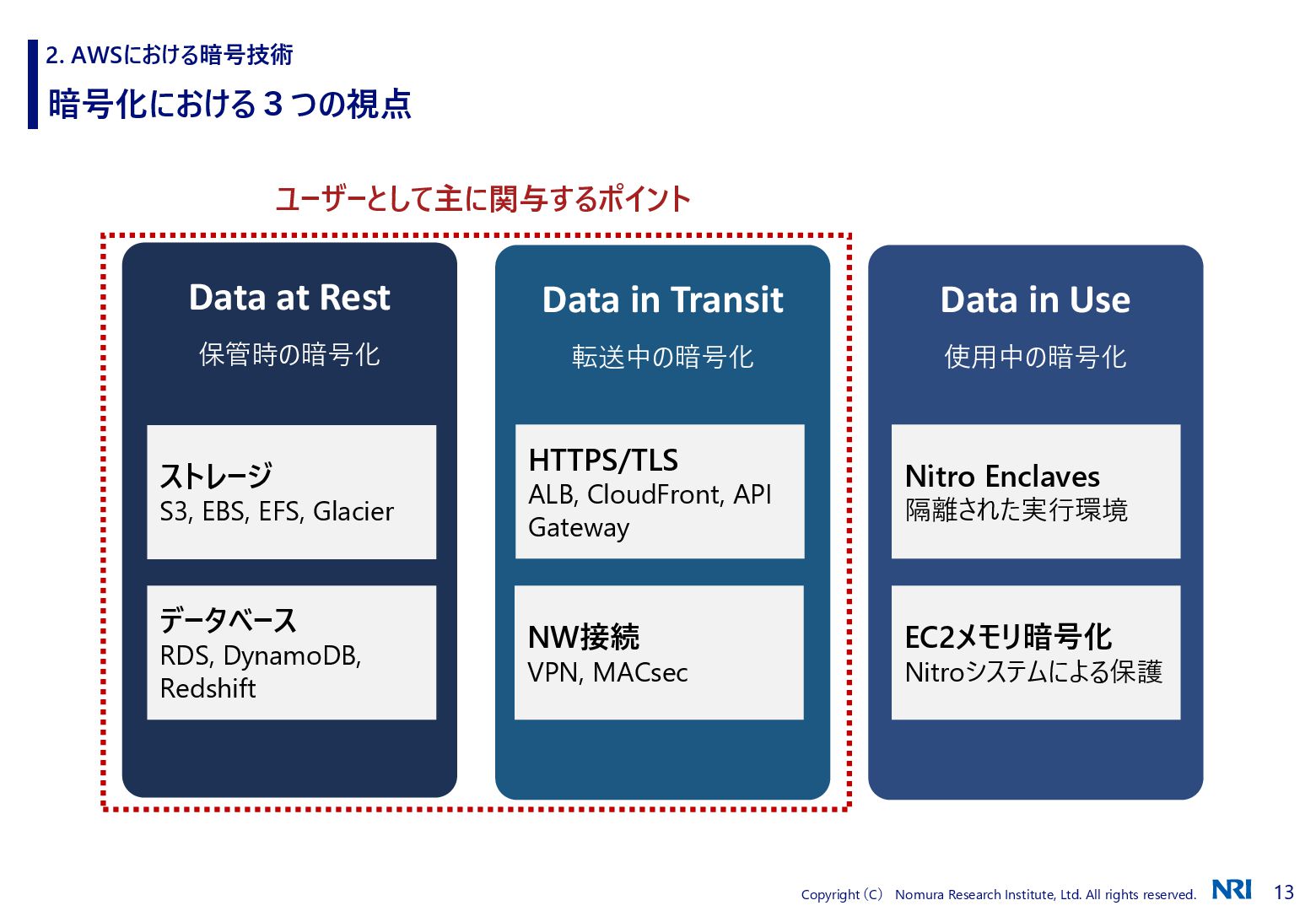 2. AWSにおける暗号技術

暗号化における３つの視点

ユーザーとして主に関与するポイント

Data at Rest

保管時の暗号化

ストレージ
S3, EBS, EFS, Glacier

データベース
RDS, DynamoDB, Redshift

Data in Transit

転送中の暗号化

HTTPS/TLS
ALB, CloudFront, API Gateway

NW接続
VPN, MACsec

Data in Use

使用中の暗号化

Nitro Enclaves
隔離された実行環境

EC2メモリ暗号化
Nitroシステムによる保護

Copyright（C） Nomura Research Institute, Ltd. All rights reserved. NRI 13